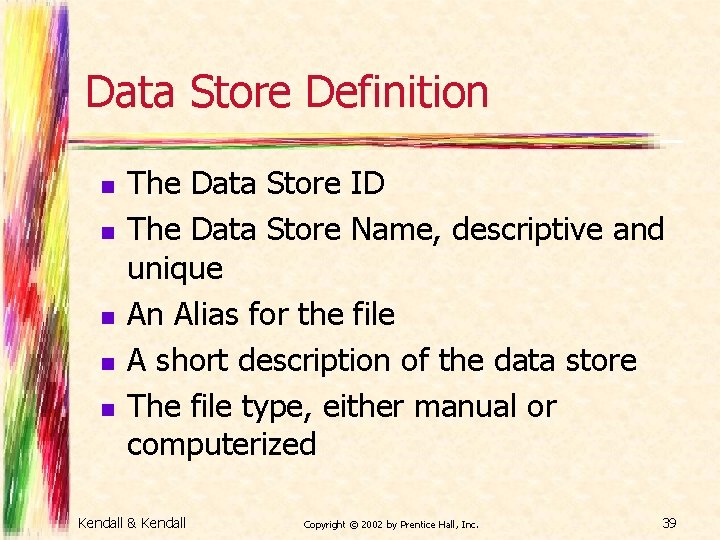 Data Store Definition

- The Data Store ID
- The Data Store Name, descriptive and unique
- An Alias for the file
- A short description of the data store
- The file type, either manual or computerized

Kendall & Kendall

Copyright © 2002 by Prentice Hall, Inc.

39